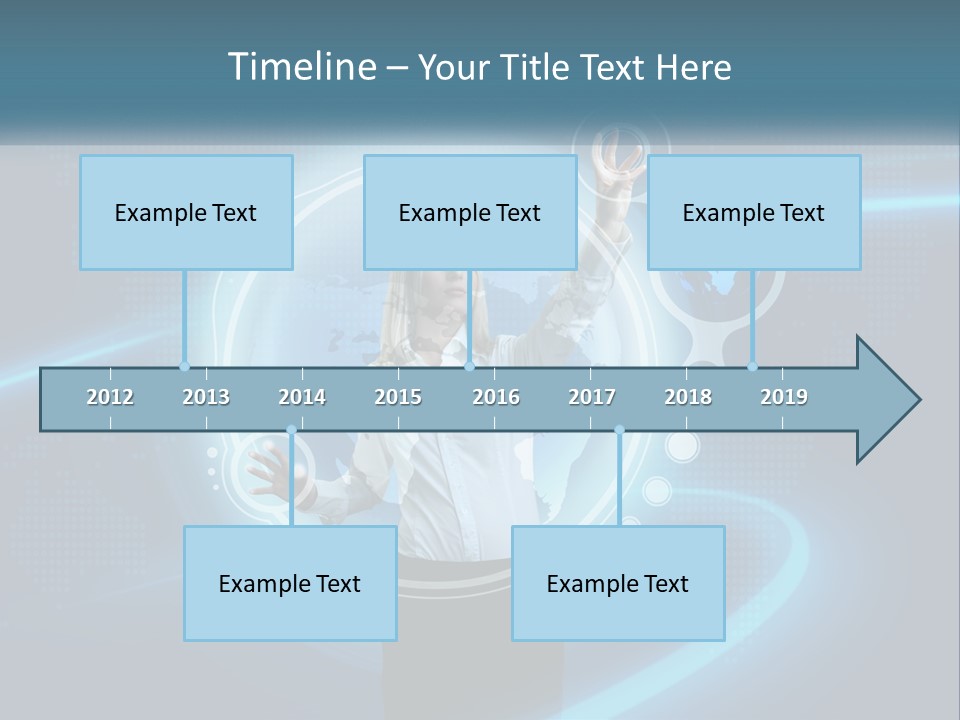 Timeline – Your Title Text Here

Example Text

Example Text

Example Text

2012 2013 2014 2015 2016 2017 2018 2019

Example Text

Example Text